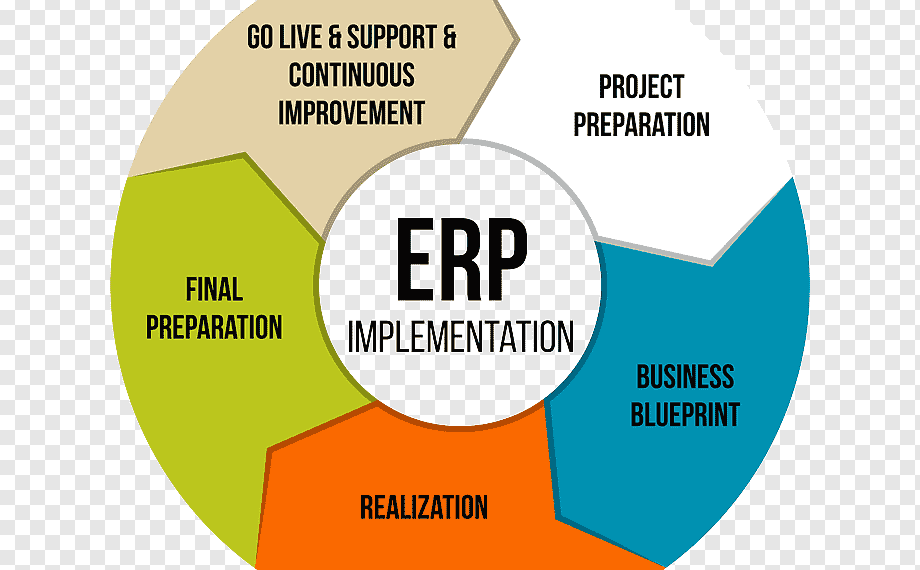 ERP
IMPLEMENTATION

PROJECT PREPARATION

BUSINESS BLUEPRINT

REALIZATION

FINAL PREPARATION

GO LIVE & SUPPORT & CONTINUOUS IMPROVEMENT